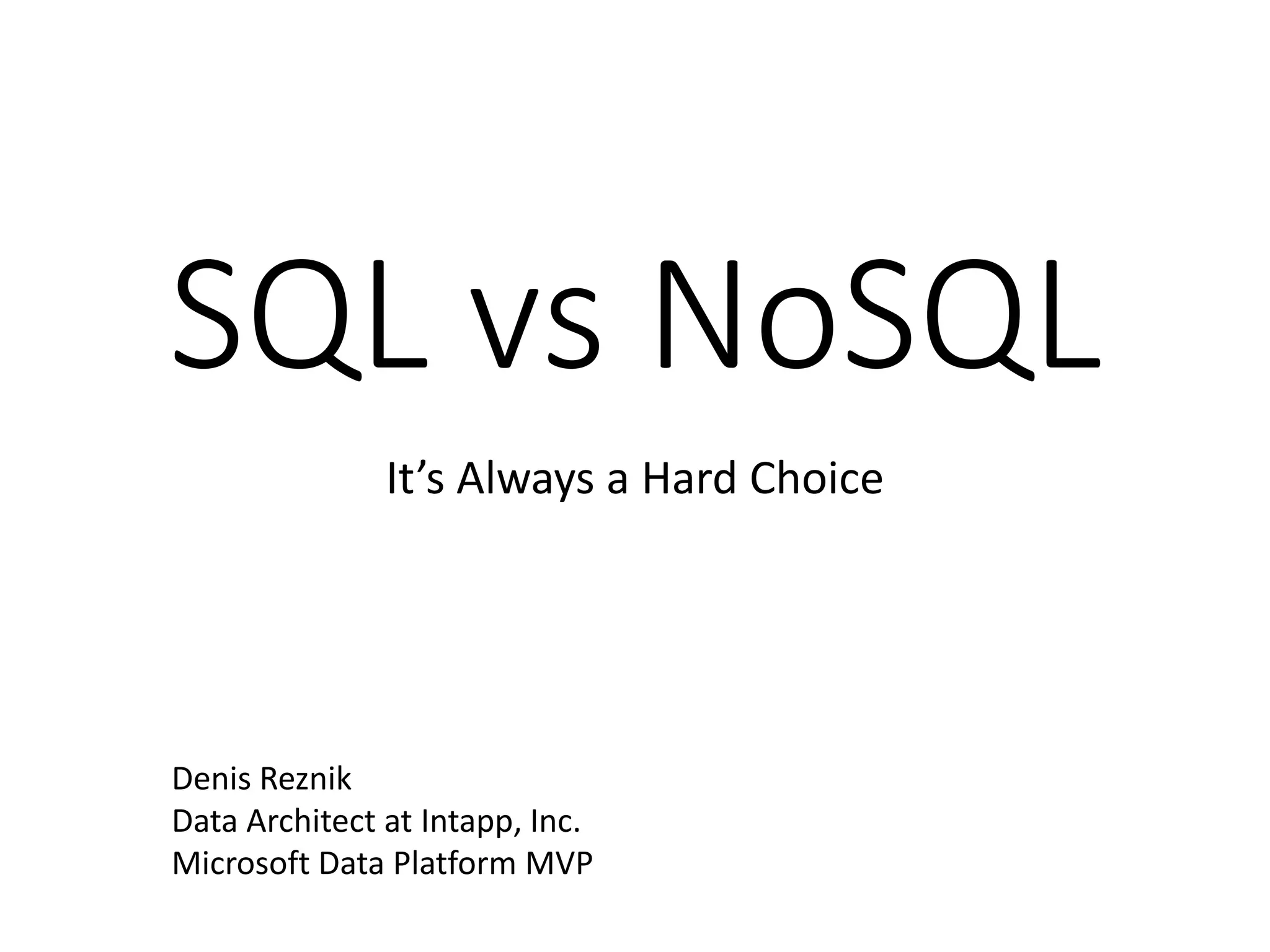 SQL vs NoSQL

It’s Always a Hard Choice

Denis Reznik
Data Architect at Intapp, Inc.
Microsoft Data Platform MVP